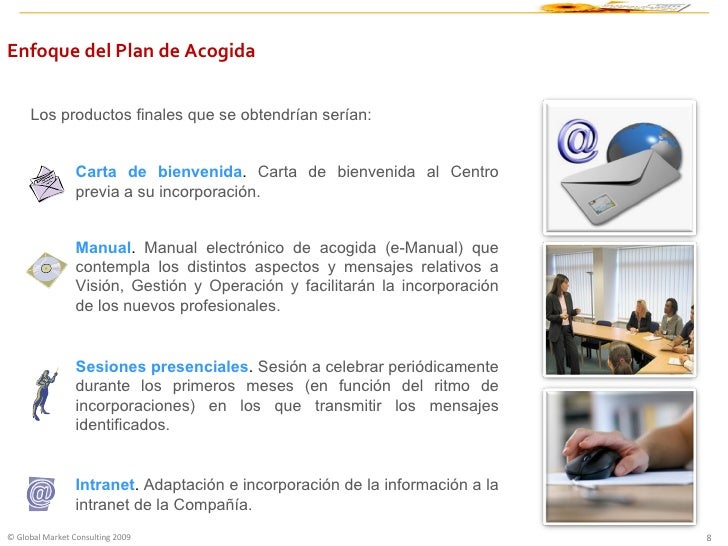 Enfoque del Plan de Acogida

Los productos finales que se obtendrían serían:

Carta de bienvenida. Carta de bienvenida al Centro previa a su incorporación.

Manual. Manual electrónico de acogida (e-Manual) que contempla los distintos aspectos y mensajes relativos a Visión, Gestión y Operación y facilitarán la incorporación de los nuevos profesionales.

Sesiones presenciales. Sesión a celebrar periódicamente durante los primeros meses (en función del ritmo de incorporaciones) en los que transmitir los mensajes identificados.

Intranet. Adaptación e incorporación de la información a la intranet de la Compañía.

© Global Market Consulting 2009

8